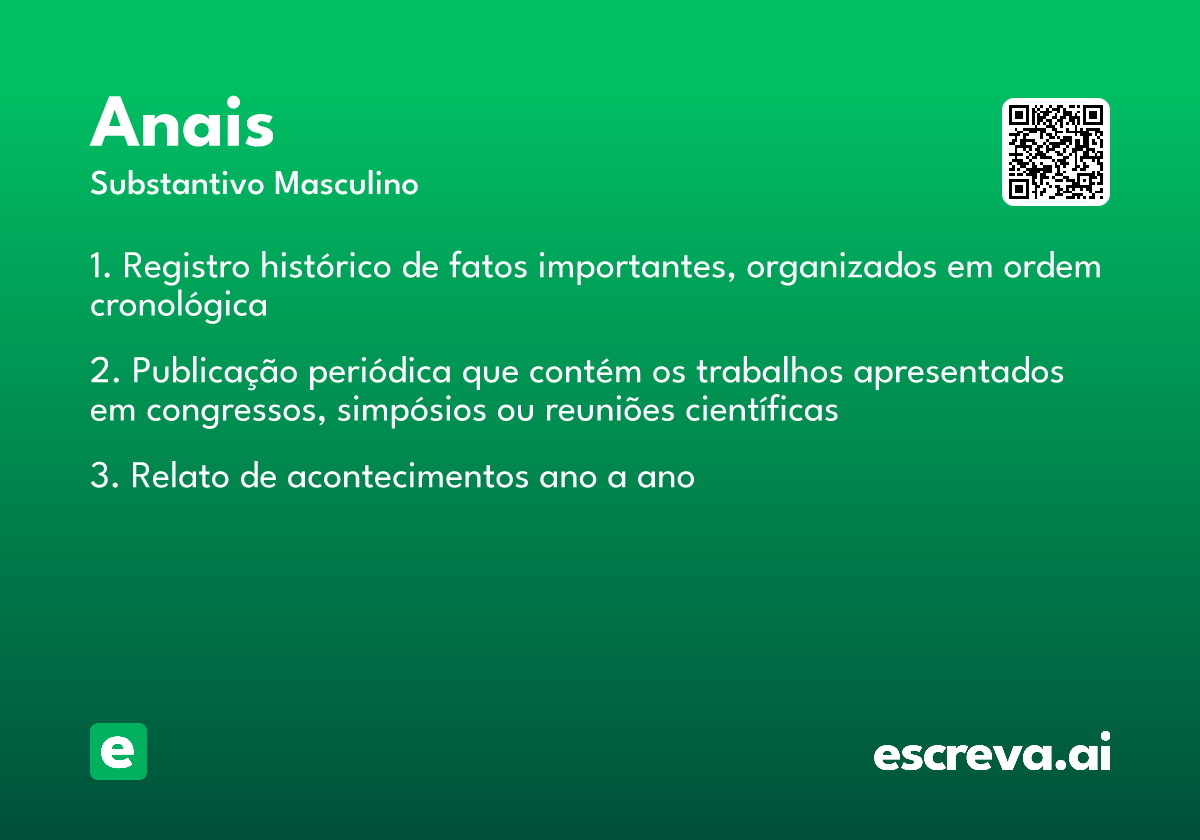 Anais

Substantivo Masculino

1. Registro histórico de fatos importantes, organizados em ordem cronológica

2. Publicação periódica que contém os trabalhos apresentados em congressos, simpósios ou reuniões científicas

3. Relato de acontecimentos ano a ano

e

escreva.ai